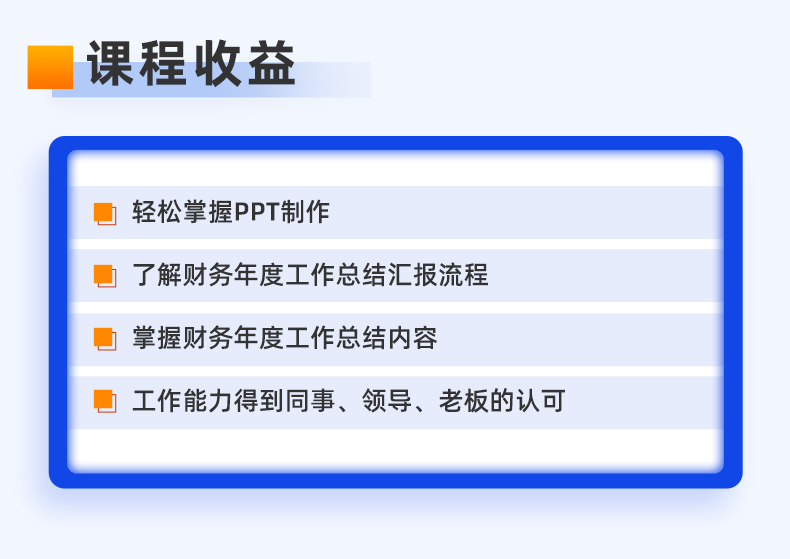 课程收益

轻松掌握PPT制作

了解财务年度工作总结汇报流程

掌握财务年度工作总结内容

工作能力得到同事、领导、老板的认可